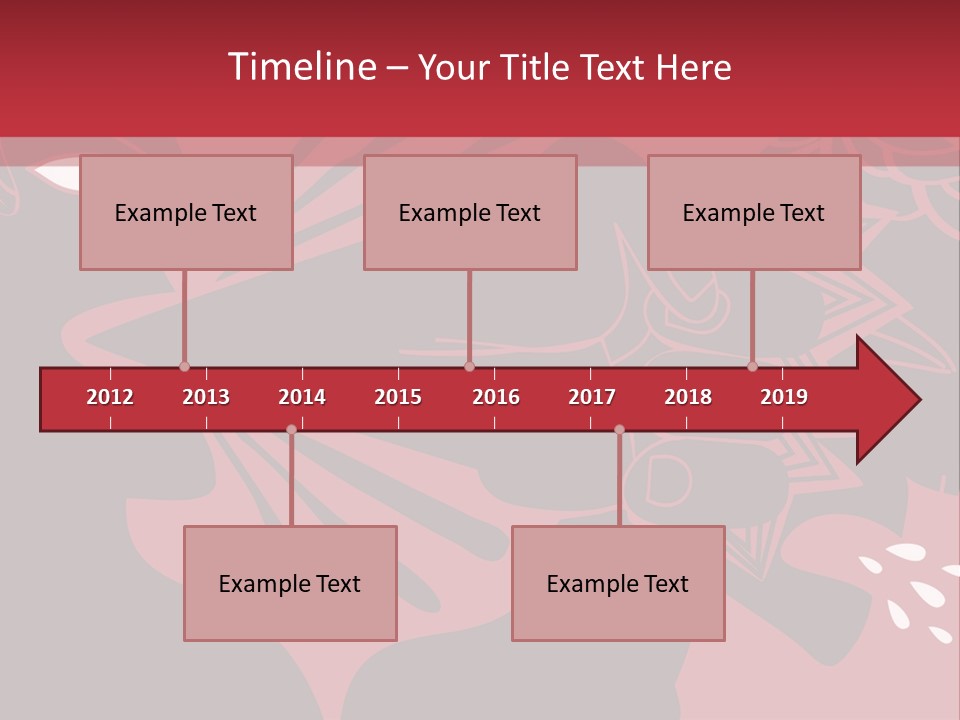 Timeline – Your Title Text Here

Example Text

Example Text

Example Text

2012 2013 2014 2015 2016 2017 2018 2019

Example Text

Example Text